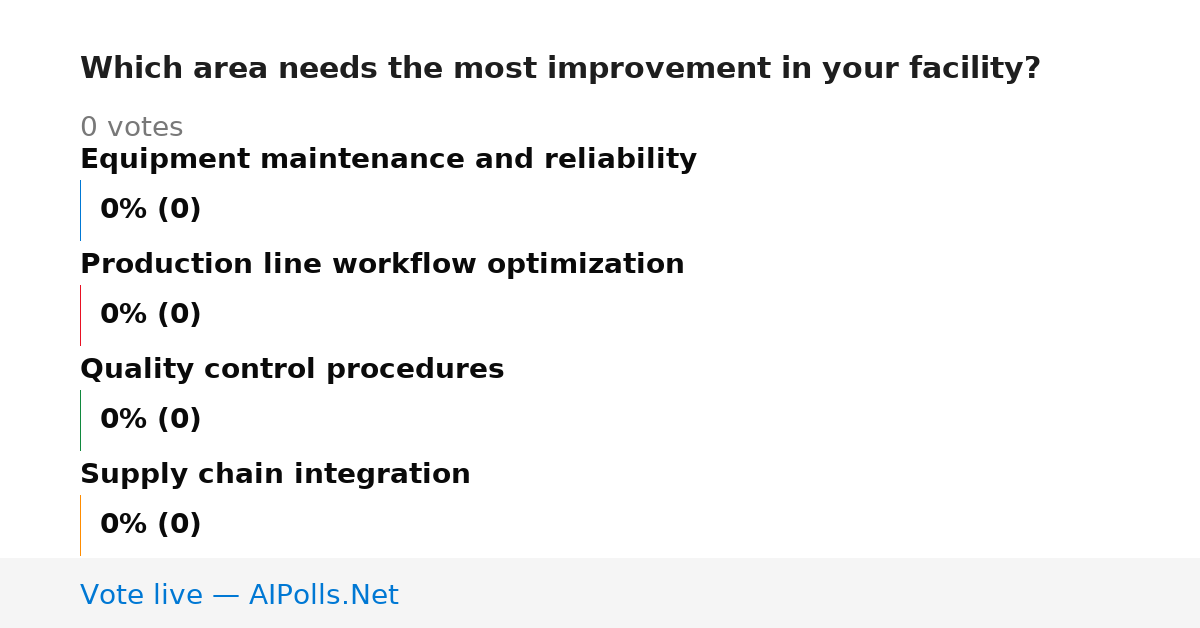 Which area needs the most improvement in your facility?

0 votes

Equipment maintenance and reliability

0% (0)

Production line workflow optimization

0% (0)

Quality control procedures

0% (0)

Supply chain integration

0% (0)

Vote live — AIPolls.Net